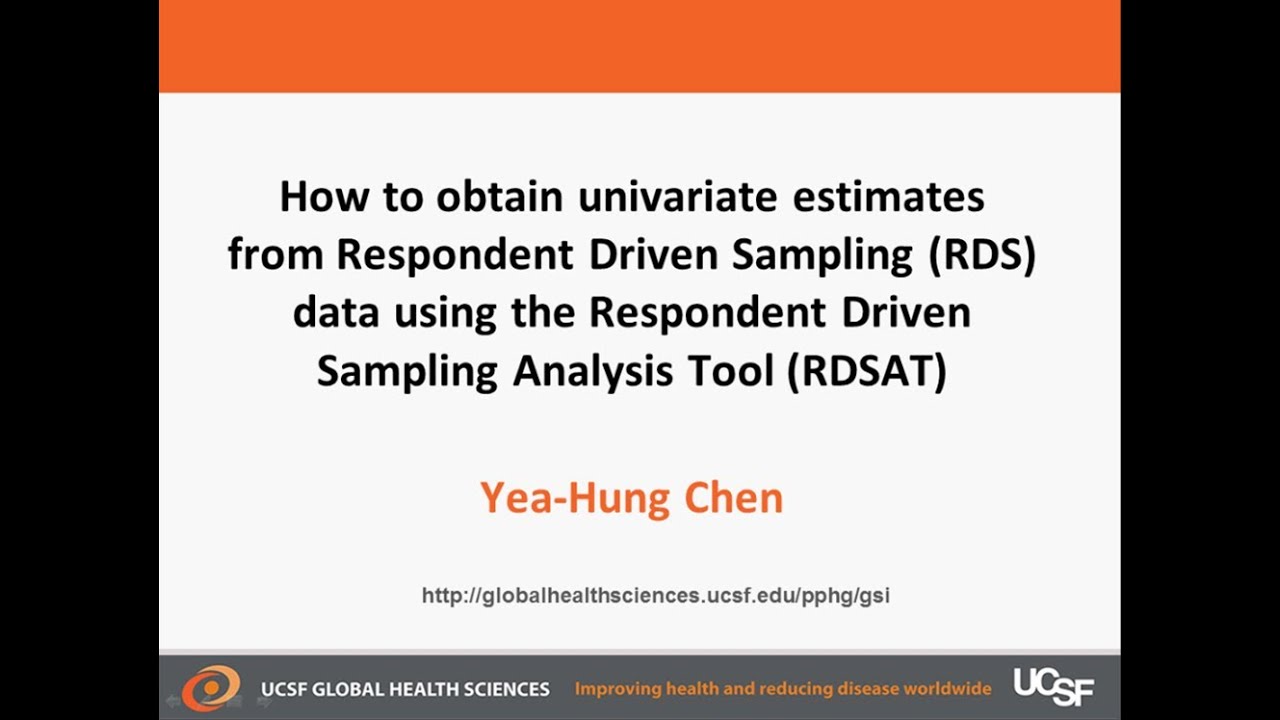 How to obtain univariate estimates from Respondent Driven Sampling (RDS) data using the Respondent Driven Sampling Analysis Tool (RDSAT)

Yea-Hung Chen

http://globalhealthsciences.ucsf.edu/pphg/gsi

UCSF GLOBAL HEALTH SCIENCES Improving health and reducing disease worldwide UCSF